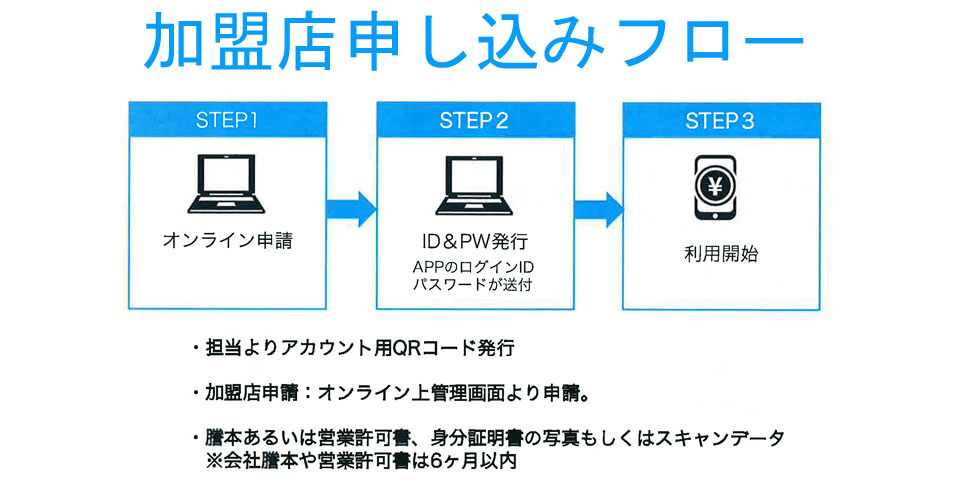 加盟店申し込みフロー

STEP1

オンライン申請

STEP2

ID＆PW発行

APPのログインID
パスワードが送付

STEP3

¥

利用開始

・担当よりアカウント用QRコード発行

・加盟店申請：オンライン上管理画面より申請。

・謄本あるいは営業許可書、身分証明書の写真もしくはスキャンデータ
※会社謄本や営業許可書は6ヶ月以内